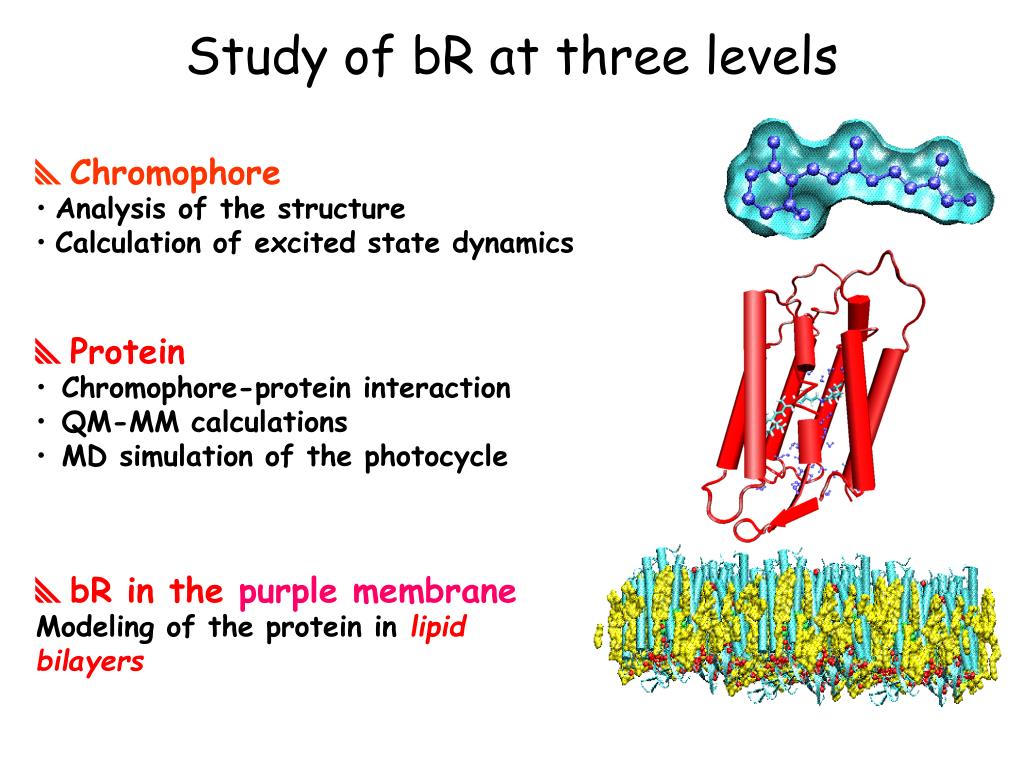 Study of bR at three levels

Chromophore
• Analysis of the structure
• Calculation of excited state dynamics

Protein
• Chromophore-protein interaction
• QM-MM calculations
• MD simulation of the photocycle

bR in the purple membrane
Modeling of the protein in lipid bilayers